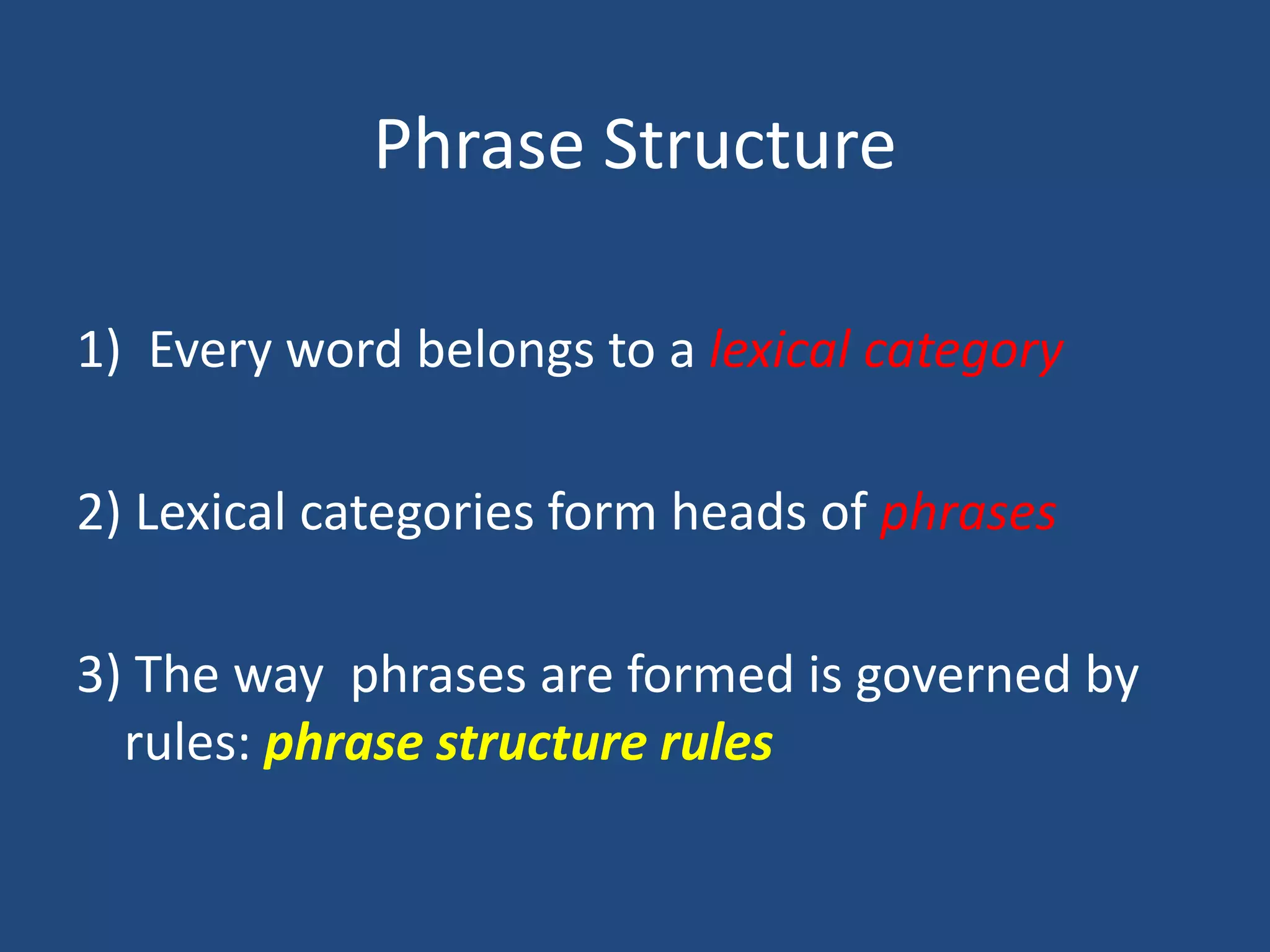 Phrase Structure

1) Every word belongs to a lexical category

2) Lexical categories form heads of phrases

3) The way phrases are formed is governed by rules: phrase structure rules